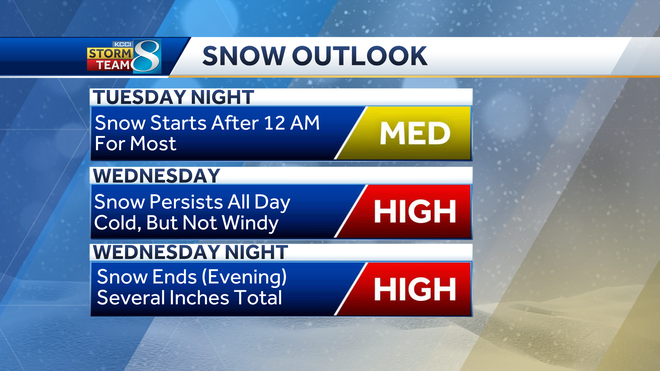 KCCI STORM TEAM 8

SNOW OUTLOOK

TUESDAY NIGHT

Snow Starts After 12 AM For Most

MED

WEDNESDAY

Snow Persists All Day Cold, But Not Windy

HIGH

WEDNESDAY NIGHT

Snow Ends (Evening) Several Inches Total

HIGH